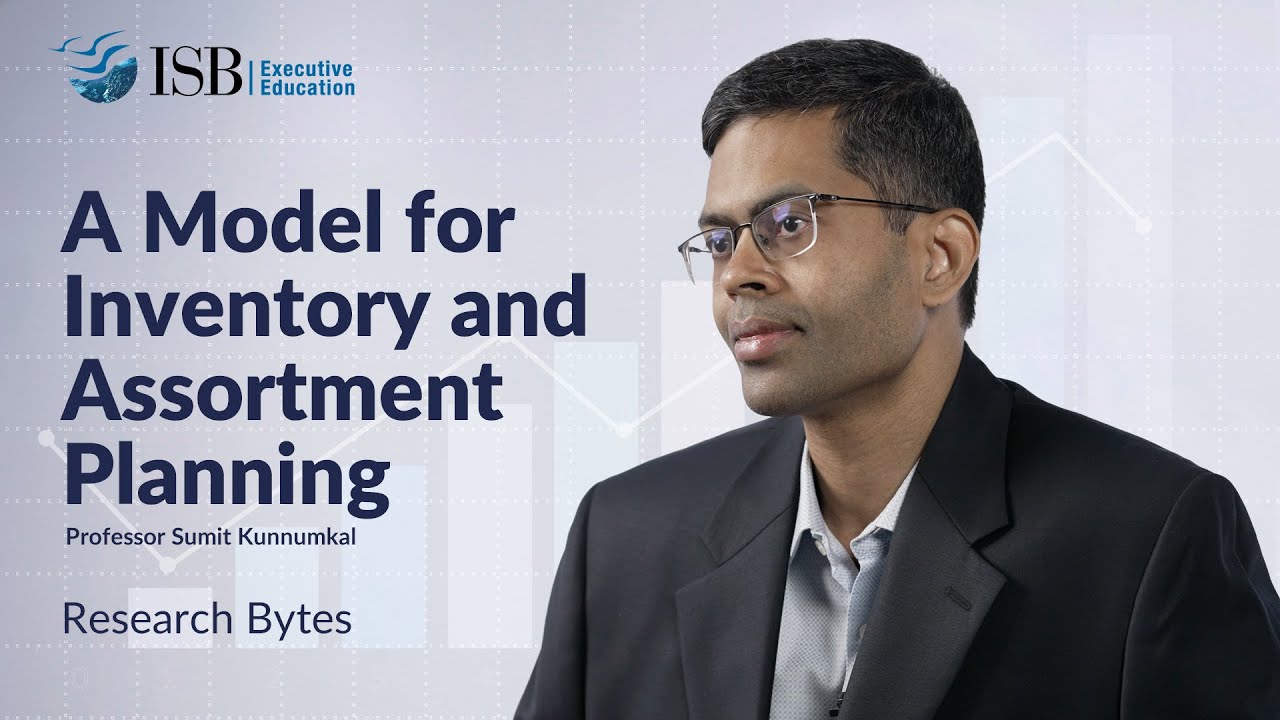 ISB | Executive Education

A Model for Inventory and Assortment Planning

Professor Sumit Kunnumkal

Research Bytes